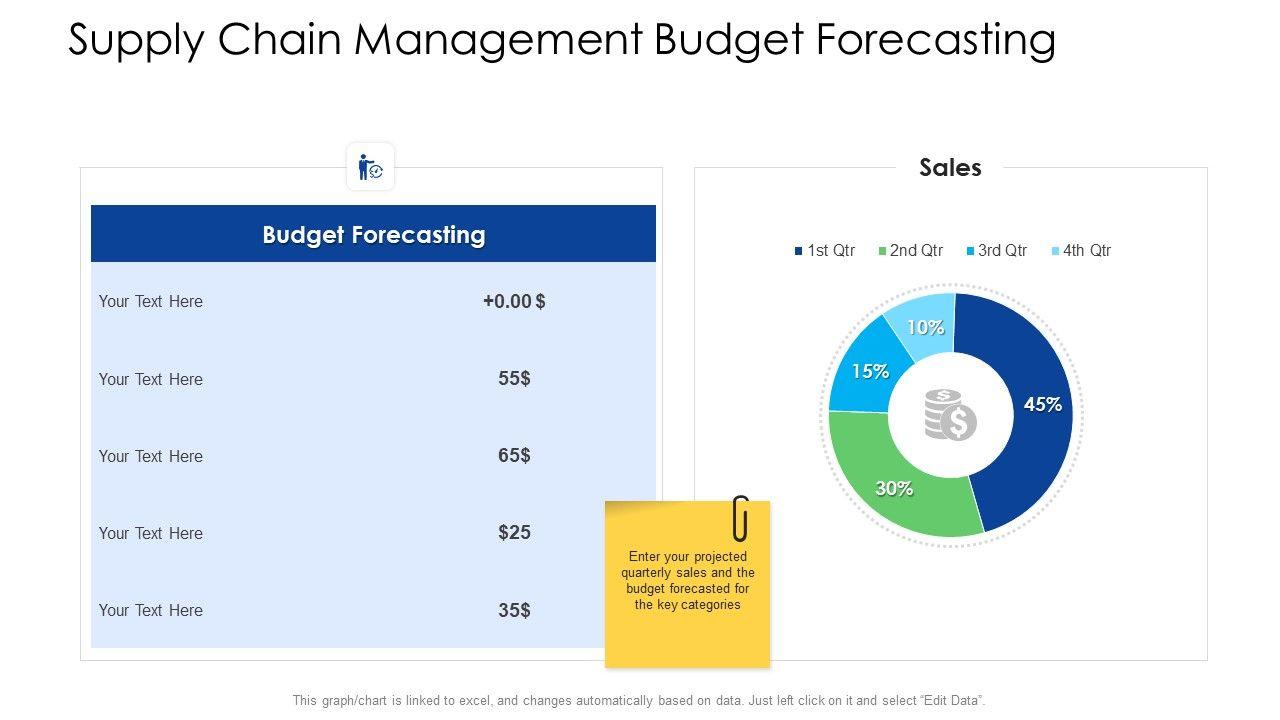 Supply Chain Management Budget Forecasting

| Budget Forecasting | |
|---|---|
| Your Text Here | +0.00 $ |
| Your Text Here | 55$ |
| Your Text Here | 65$ |
| Your Text Here | $25 |
| Your Text Here | 35$ |

Enter your projected quarterly sales and the budget forecasted for the key categories

Sales

1st Qtr 2nd Qtr 3rd Qtr 4th Qtr

10%
15%
45%
30%

This graph/chart is linked to excel, and changes automatically based on data. Just left click on it and select "Edit Data".